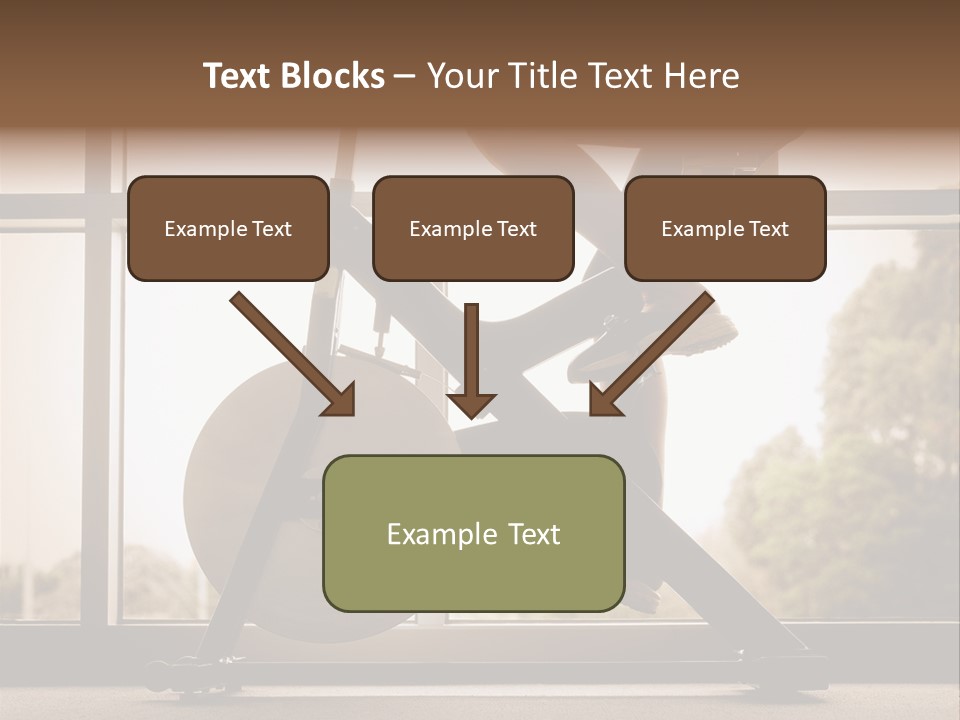 Text Blocks – Your Title Text Here

Example Text

Example Text

Example Text

Example Text